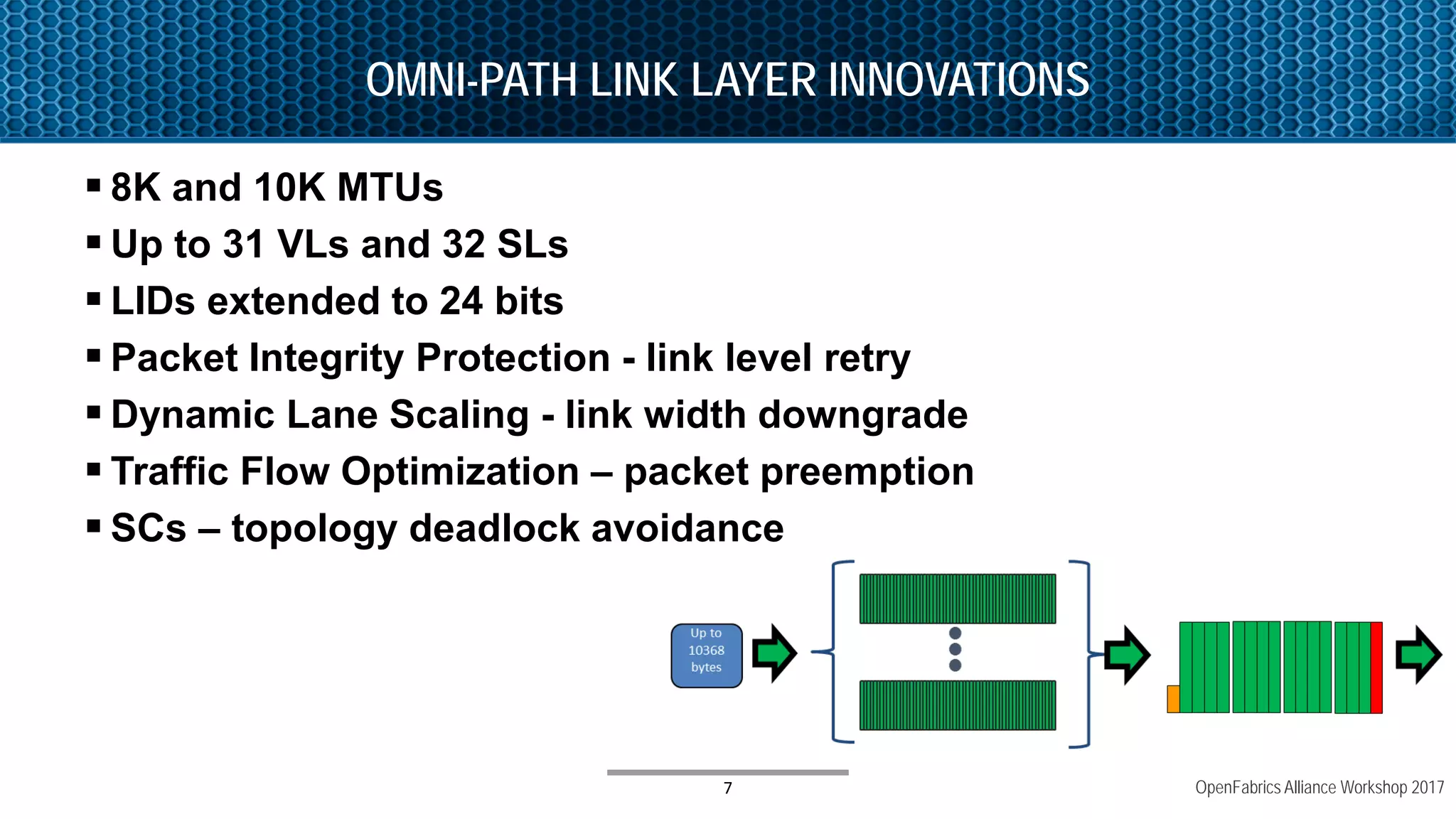 OMNI-PATH LINK LAYER INNOVATIONS

▪ 8K and 10K MTUs
▪ Up to 31 VLs and 32 SLs
▪ LIDs extended to 24 bits
▪ Packet Integrity Protection - link level retry
▪ Dynamic Lane Scaling - link width downgrade
▪ Traffic Flow Optimization – packet preemption
▪ SCs – topology deadlock avoidance

Up to 10368 bytes

7

OpenFabrics Alliance Workshop 2017